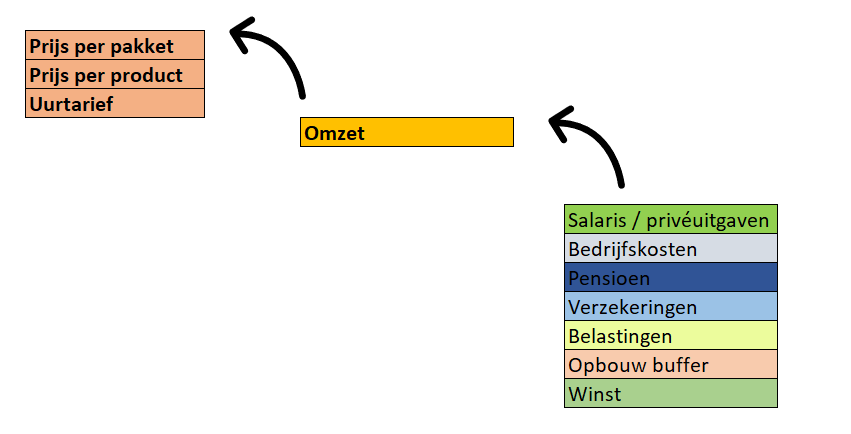 Prijs per pakket
Prijs per product
Uurtarief

Omzet

Salaris / privéuitgaven
Bedrijfskosten
Pensioen
Verzekeringen
Belastingen
Opbouw buffer
Winst